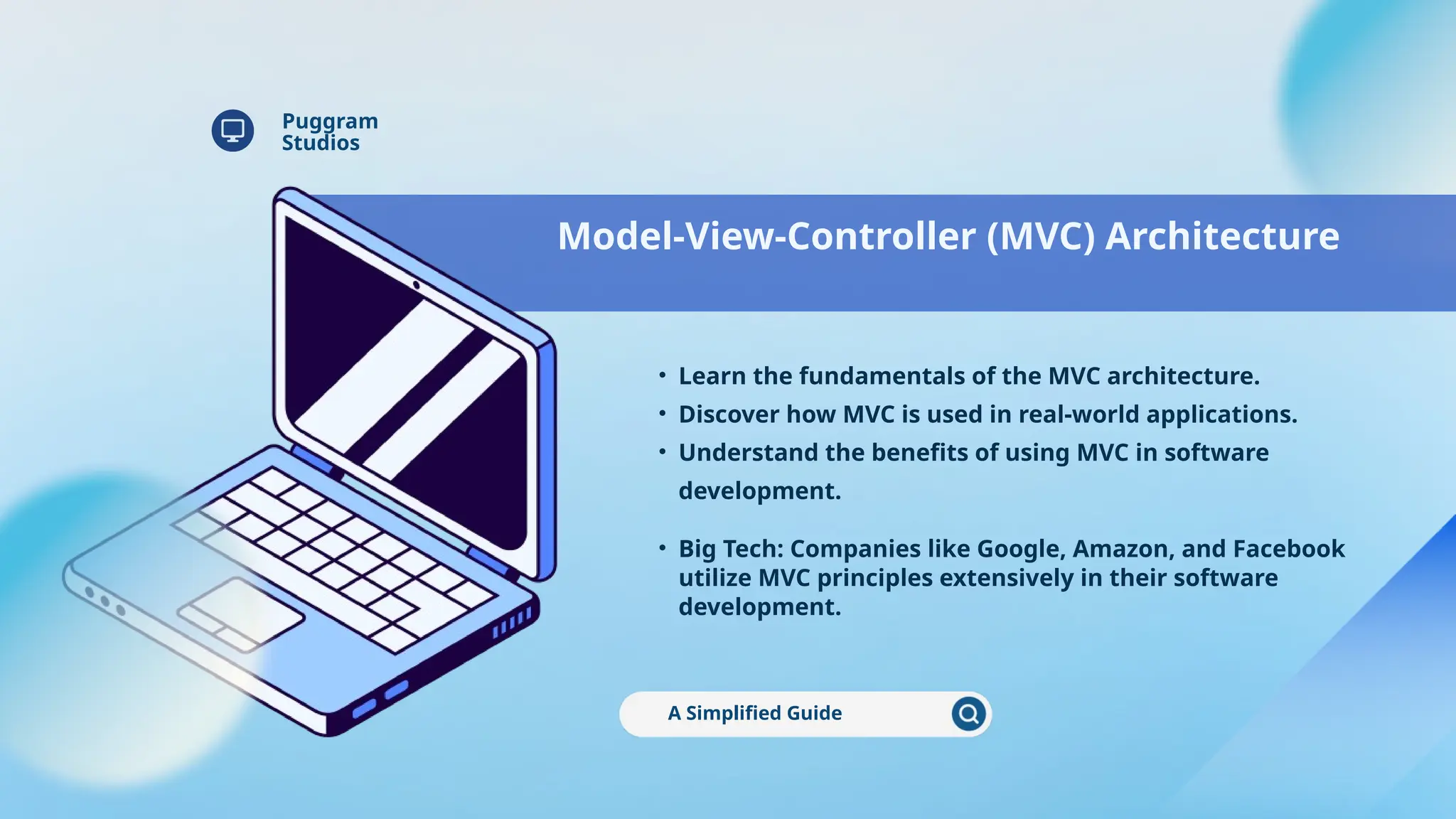 Puggram Studios

Model-View-Controller (MVC) Architecture

• Learn the fundamentals of the MVC architecture.
• Discover how MVC is used in real-world applications.
• Understand the benefits of using MVC in software development.

• Big Tech: Companies like Google, Amazon, and Facebook utilize MVC principles extensively in their software development.

A Simplified Guide